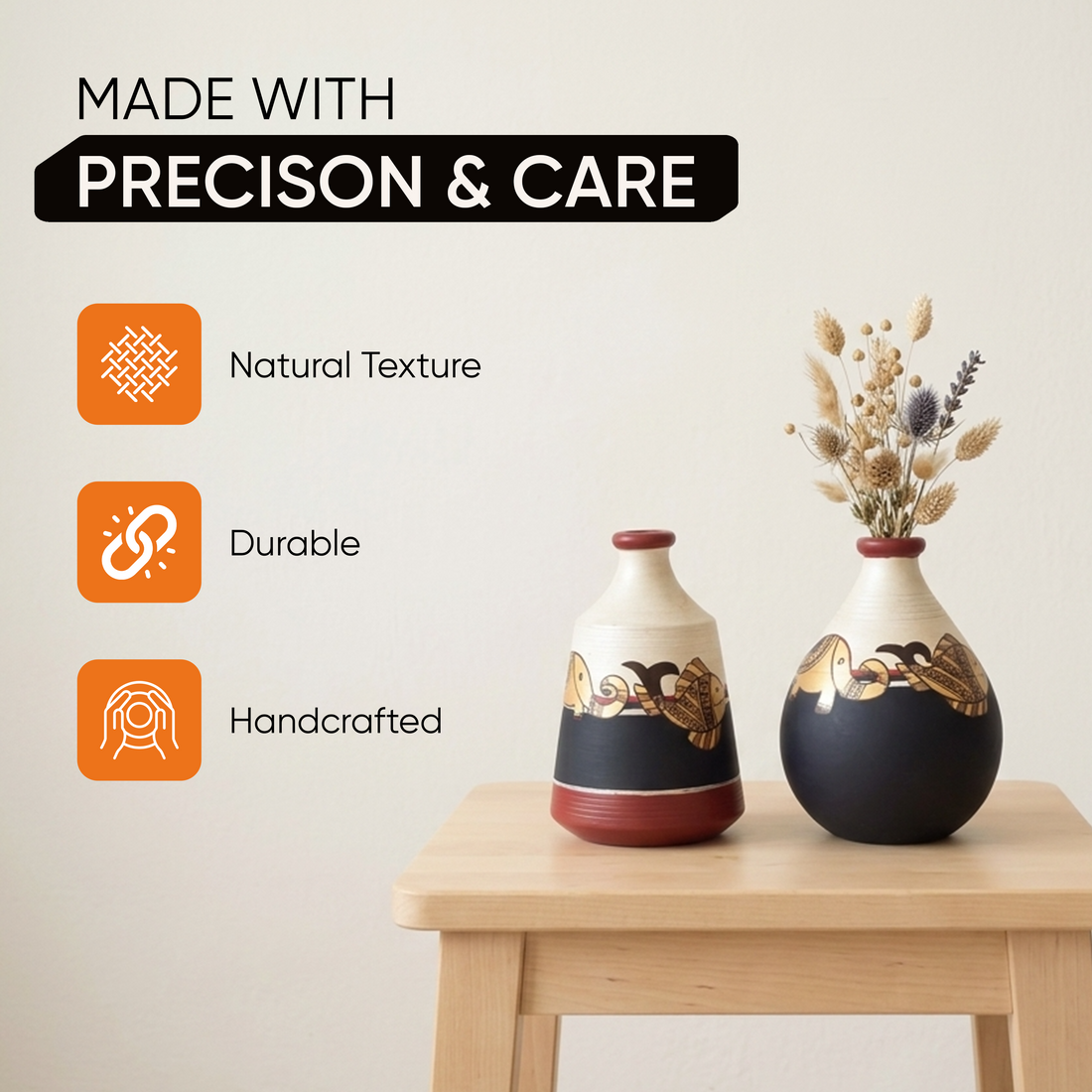 MADE WITH
PRECISON & CARE

Natural Texture

Durable

Handcrafted